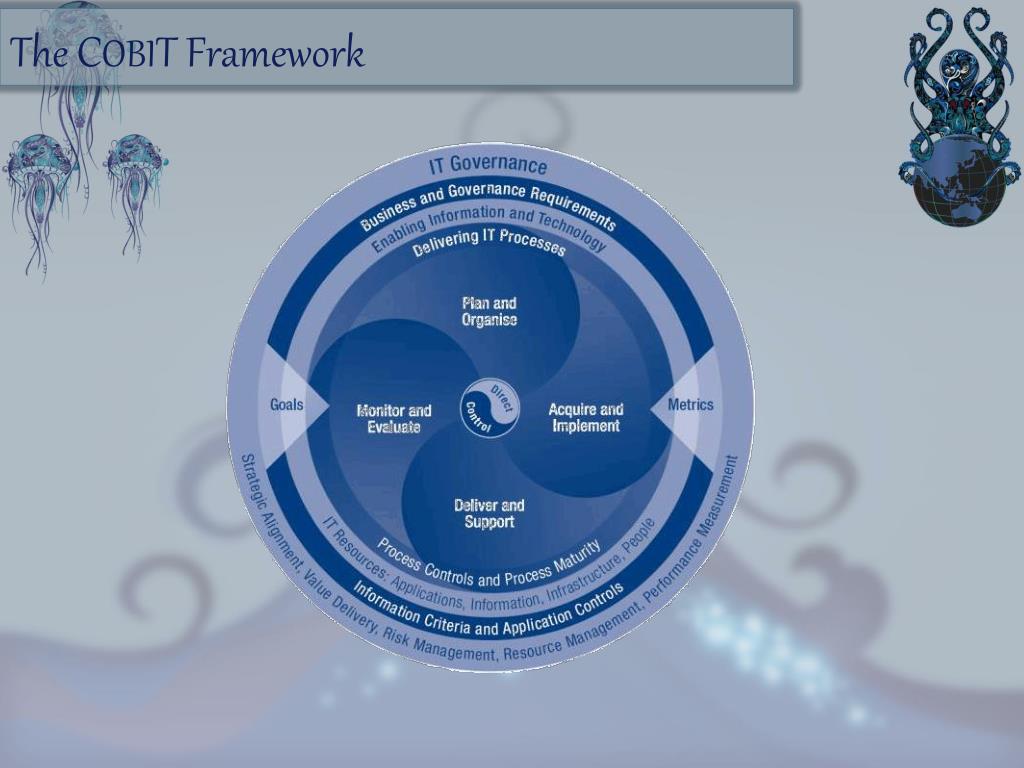 The COBIT Framework

IT Governance

Business and Governance Requirements

Enabling Information and Technology

Delivering IT Processes

Plan and Organise

Goals

Monitor and Evaluate

Direct Control

Acquire and Implement

Metrics

Deliver and Support

Process Controls and Process Maturity

IT Resources: Applications, Information, Infrastructure, People

Information Criteria and Application Controls

Strategic Alignment, Value Delivery, Risk Management, Resource Management, Performance Measurement